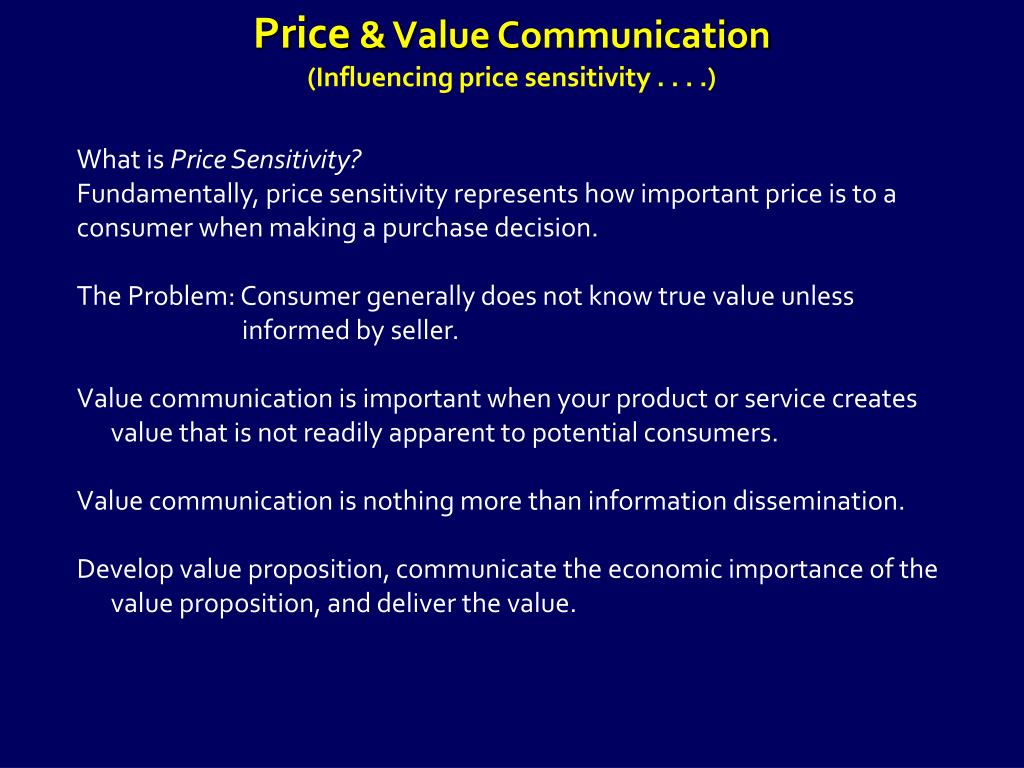 Price & Value Communication
(Influencing price sensitivity . . . .)

What is Price Sensitivity?
Fundamentally, price sensitivity represents how important price is to a consumer when making a purchase decision.

The Problem: Consumer generally does not know true value unless informed by seller.

Value communication is important when your product or service creates value that is not readily apparent to potential consumers.

Value communication is nothing more than information dissemination.

Develop value proposition, communicate the economic importance of the value proposition, and deliver the value.